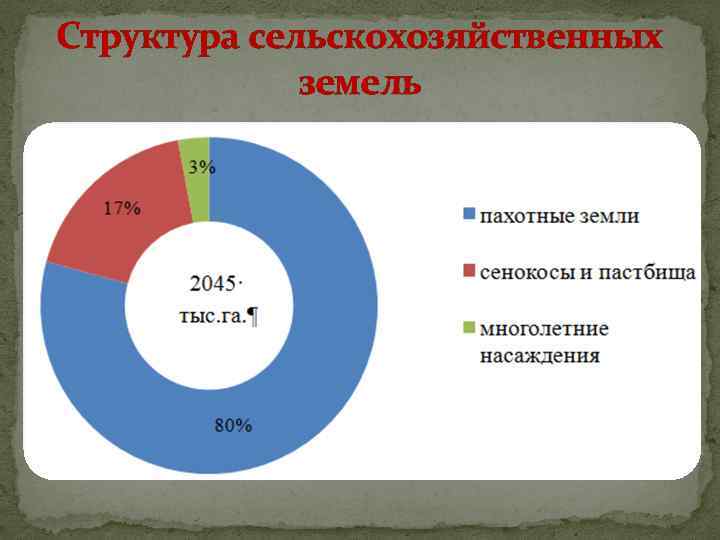 Структура сельскохозяйственных земель

3%

17%

2045·
тыс.га.¶

80%

пахотные земли

сенокосы и пастбища

многолетние насаждения